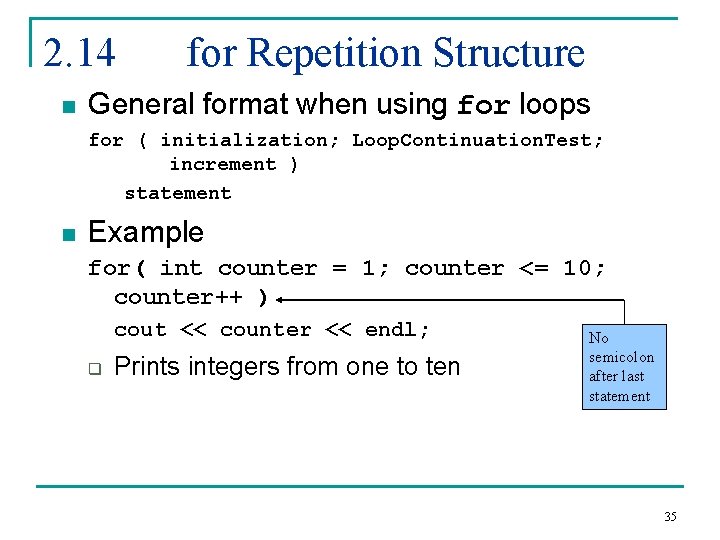 2.14 for Repetition Structure

General format when using for loops

for ( initialization; LoopContinuationTest; increment )
statement

Example

for( int counter = 1; counter <= 10; counter++ )
cout << counter << endl;

Prints integers from one to ten

No semicolon after last statement

35